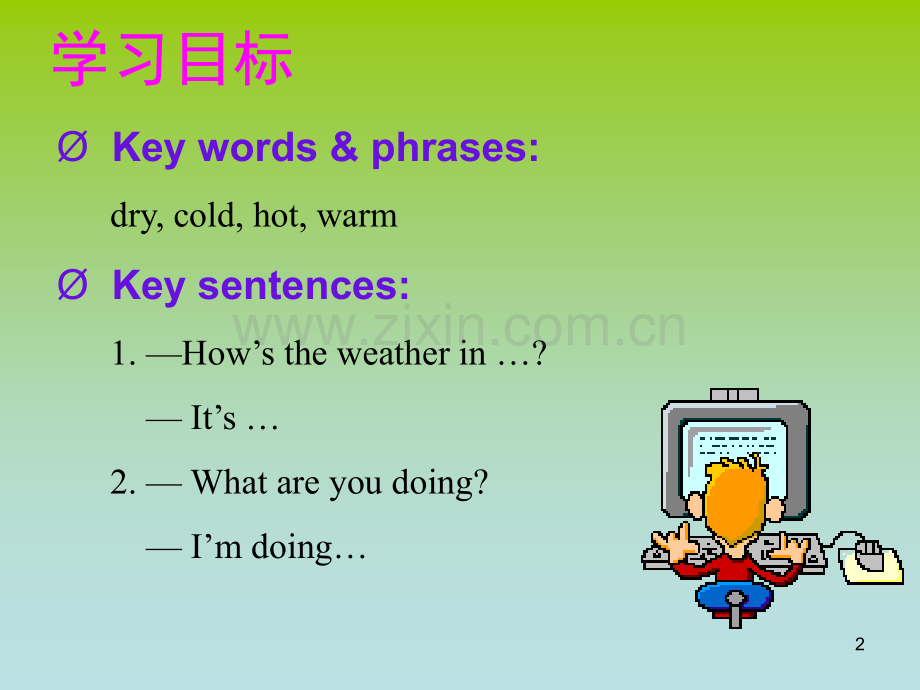 学习目标

Ø Key words & phrases:

dry, cold, hot, warm

Ø Key sentences:

www.zixin.com.cn

1. —How’s the weather in …?

— It’s …

2. — What are you doing?

— I’m doing…

2